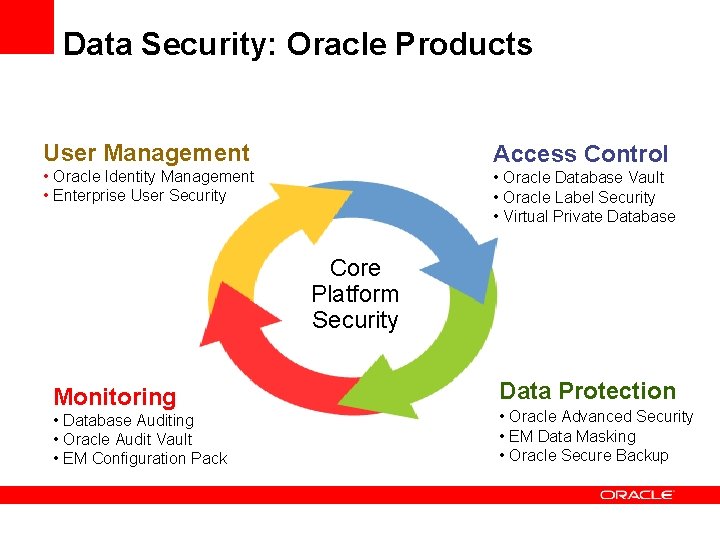 Data Security: Oracle Products

User Management
• Oracle Identity Management
• Enterprise User Security

Access Control
• Oracle Database Vault
• Oracle Label Security
• Virtual Private Database

Core Platform Security

Monitoring
• Database Auditing
• Oracle Audit Vault
• EM Configuration Pack

Data Protection
• Oracle Advanced Security
• EM Data Masking
• Oracle Secure Backup

ORACLE